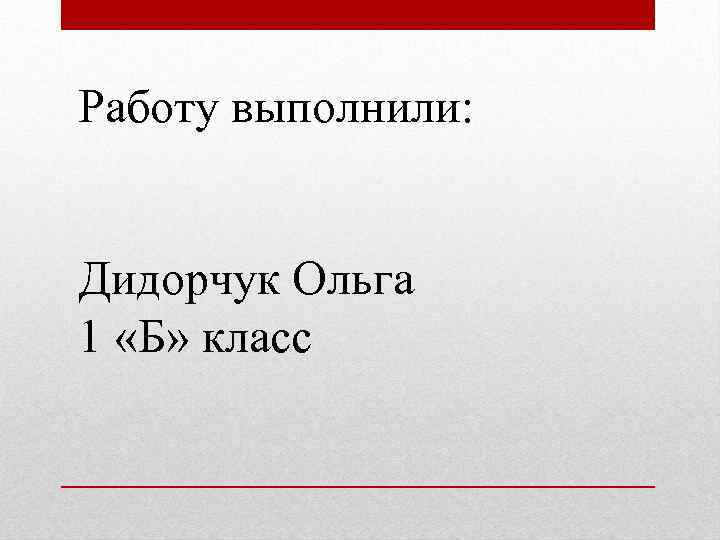 Работу выполнили:

Дидорчук Ольга
1 «Б» класс